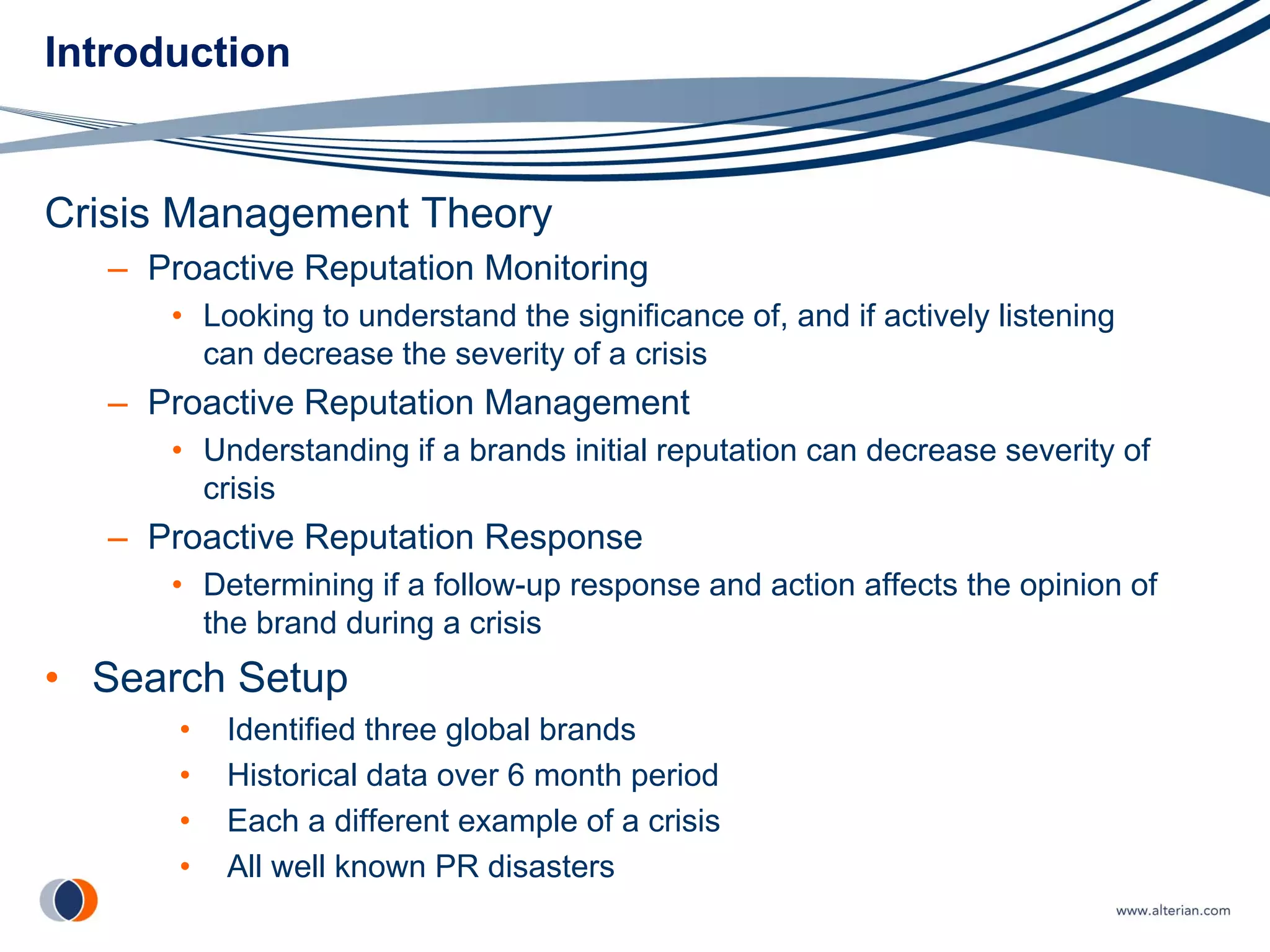 Introduction

Crisis Management Theory

– Proactive Reputation Monitoring

• Looking to understand the significance of, and if actively listening can decrease the severity of a crisis

– Proactive Reputation Management

• Understanding if a brands initial reputation can decrease severity of crisis

– Proactive Reputation Response

• Determining if a follow-up response and action affects the opinion of the brand during a crisis

• Search Setup

• Identified three global brands

• Historical data over 6 month period

• Each a different example of a crisis

• All well known PR disasters

www.alterian.com